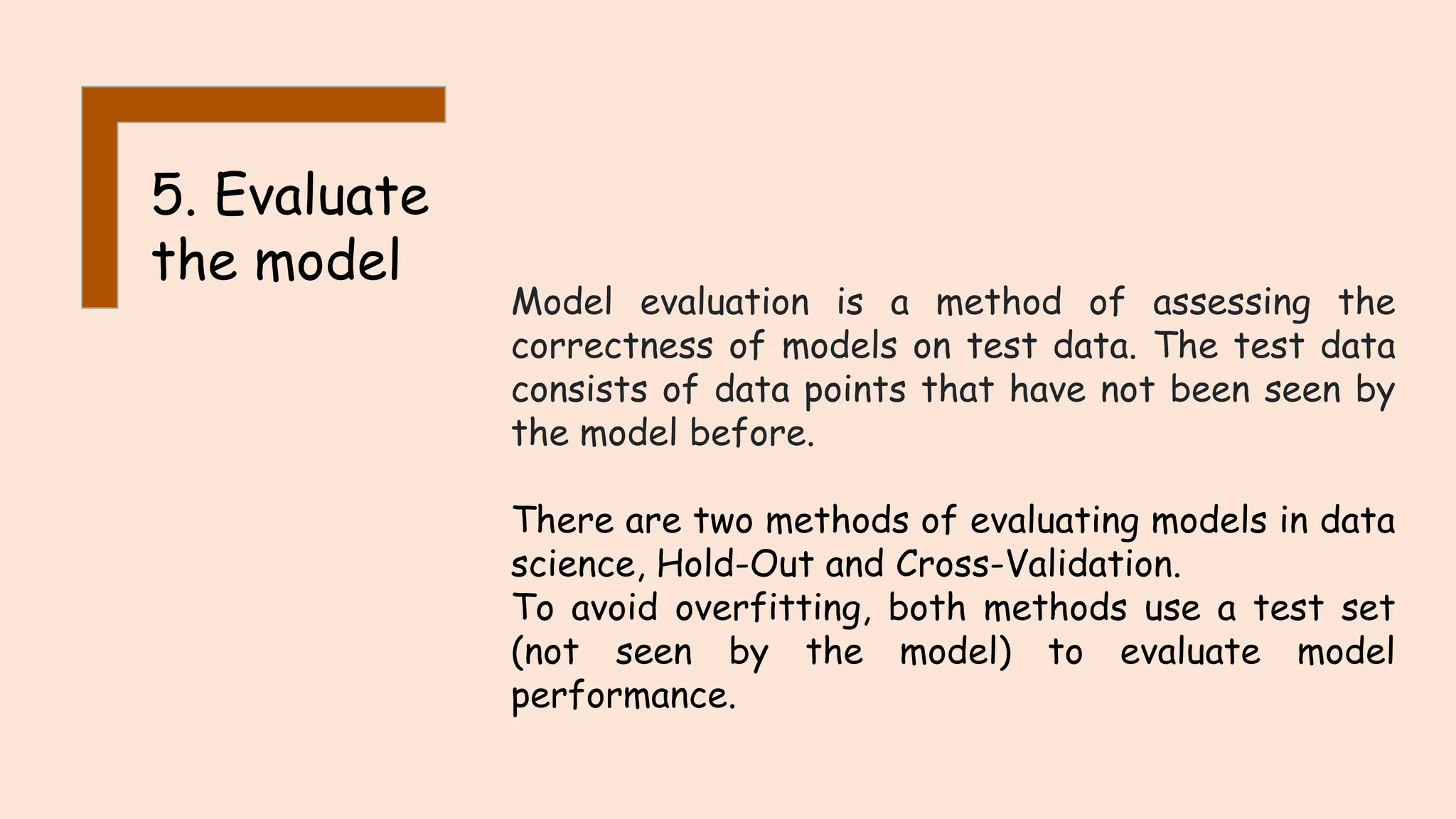 5. Evaluate the model

Model evaluation is a method of assessing the correctness of models on test data. The test data consists of data points that have not been seen by the model before.

There are two methods of evaluating models in data science, Hold-Out and Cross-Validation.
To avoid overfitting, both methods use a test set (not seen by the model) to evaluate model performance.